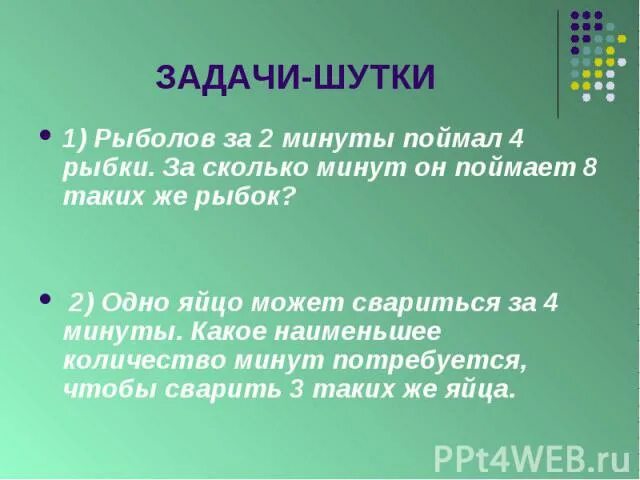 ЗАДАЧИ-ШУТКИ

• 1) Рыболов за 2 минуты поймал 4 рыбки. За сколько минут он поймает 8 таких же рыбок?

• 2) Одно яйцо может свариться за 4 минуты. Какое наименьшее количество минут потребуется, чтобы сварить 3 таких же яйца.

PPt4WEB.ru